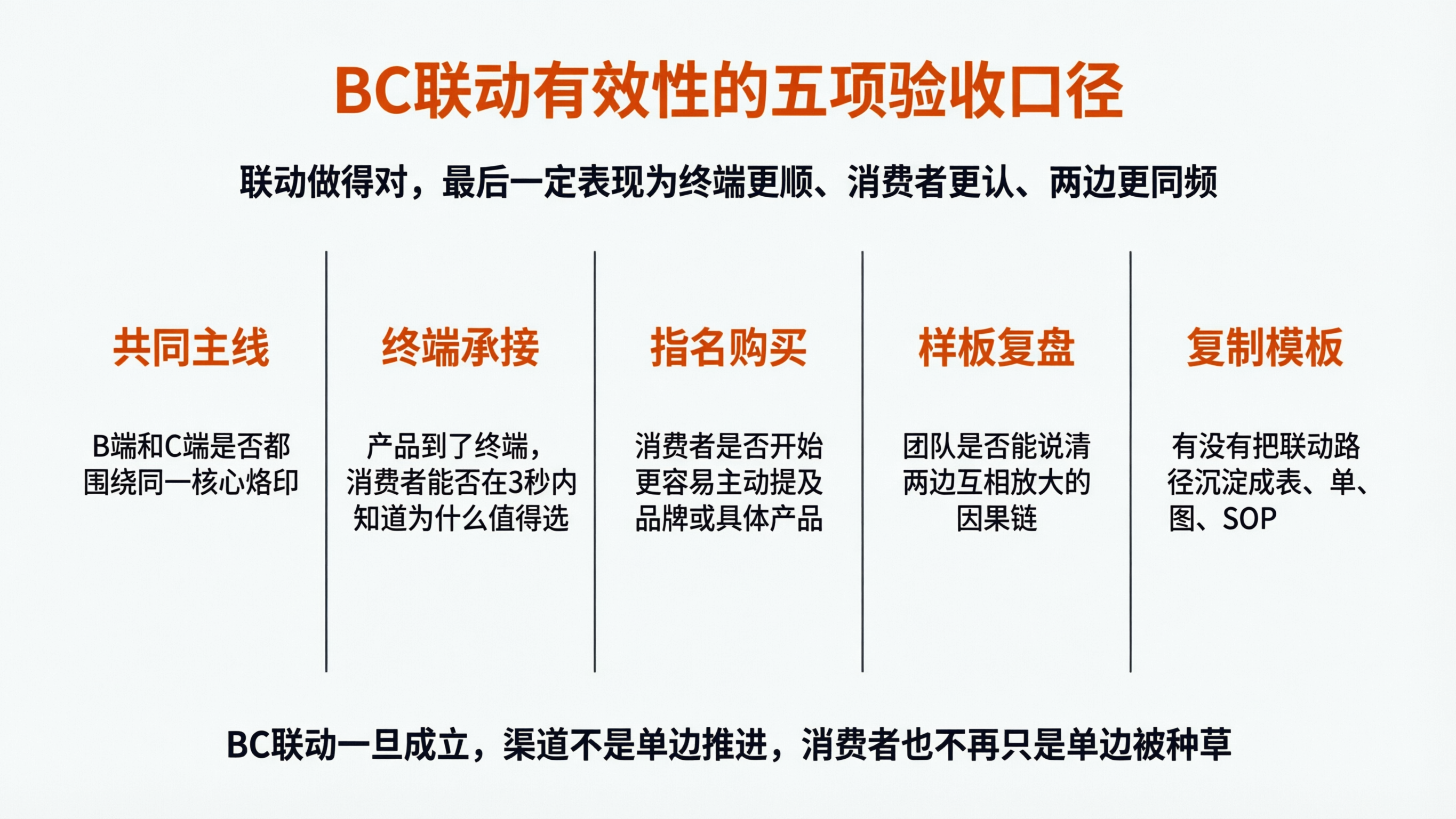 BC联动有效性的五项验收口径

联动做得对，最后一定表现为终端更顺、消费者更认、两边更同频

共同主线

B端和C端是否都围绕同一核心烙印

终端承接

产品到了终端，消费者能否在3秒内知道为什么值得选

指名购买

消费者是否开始更容易主动提及品牌或具体产品

样板复盘

团队是否能说清两边互相放大的因果链

复制模板

有没有把联动路径沉淀成表、单、图、SOP

BC联动一旦成立，渠道不是单边推进，消费者也不再只是单边被种草